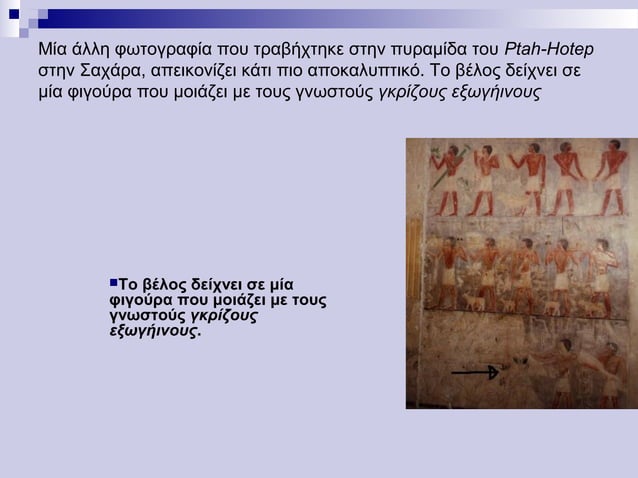 Μία άλλη φωτογραφία που τραβήχτηκε στην πυραμίδα του Ptah-Hotep στην Σαχάρα, απεικονίζει κάτι πιο αποκαλυπτικό. Το βέλος δείχνει σε μία φιγούρα που μοιάζει με τους γνωστούς γκρίζους εξωγήινους

Το βέλος δείχνει σε μία φιγούρα που μοιάζει με τους γνωστούς γκρίζους εξωγήινους.